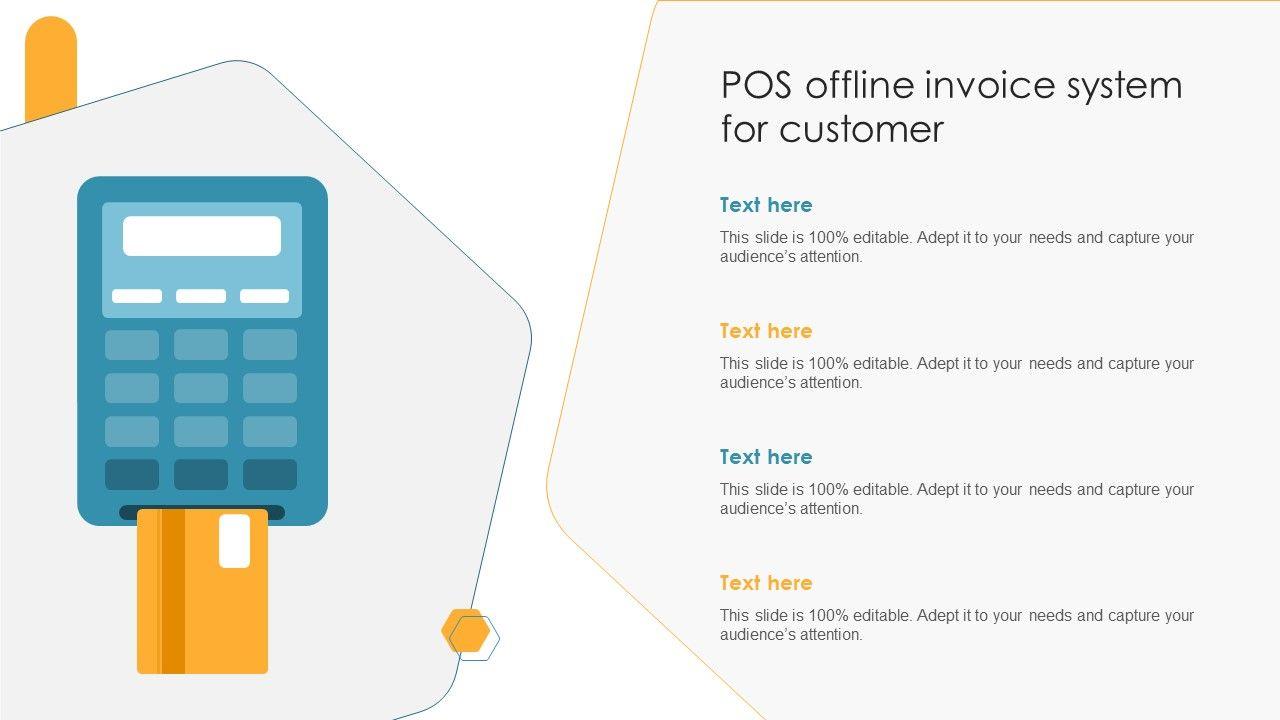 POS offline invoice system for customer

Text here

This slide is 100% editable. Adept it to your needs and capture your audience's attention.

Text here

This slide is 100% editable. Adept it to your needs and capture your audience's attention.

Text here

This slide is 100% editable. Adept it to your needs and capture your audience's attention.

Text here

This slide is 100% editable. Adept it to your needs and capture your audience's attention.